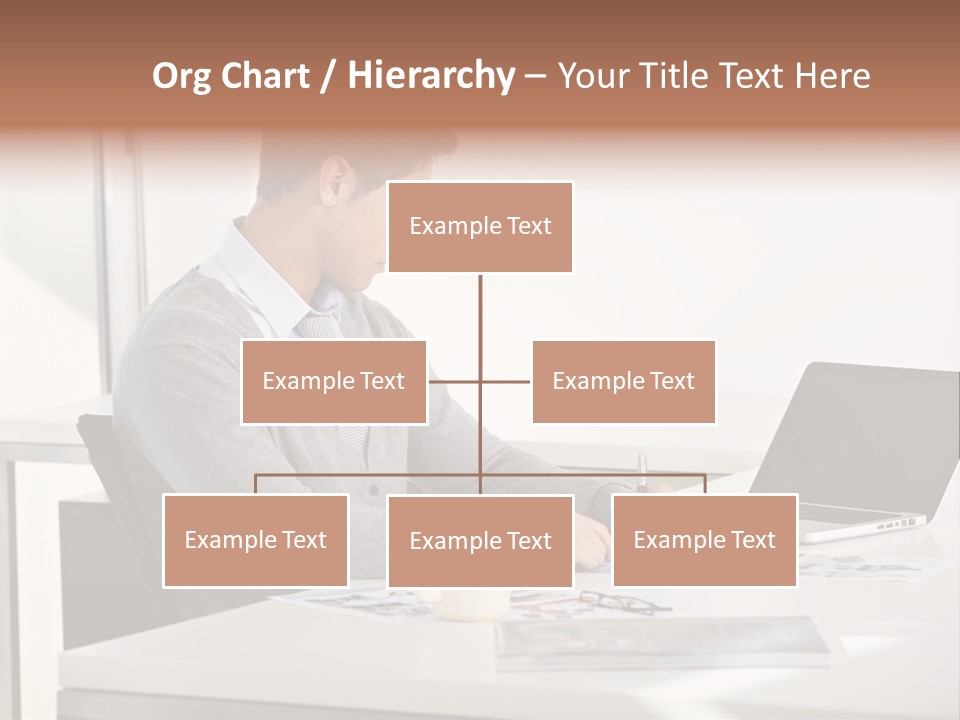 Org Chart / Hierarchy – Your Title Text Here

Example Text

Example Text

Example Text

Example Text

Example Text

Example Text